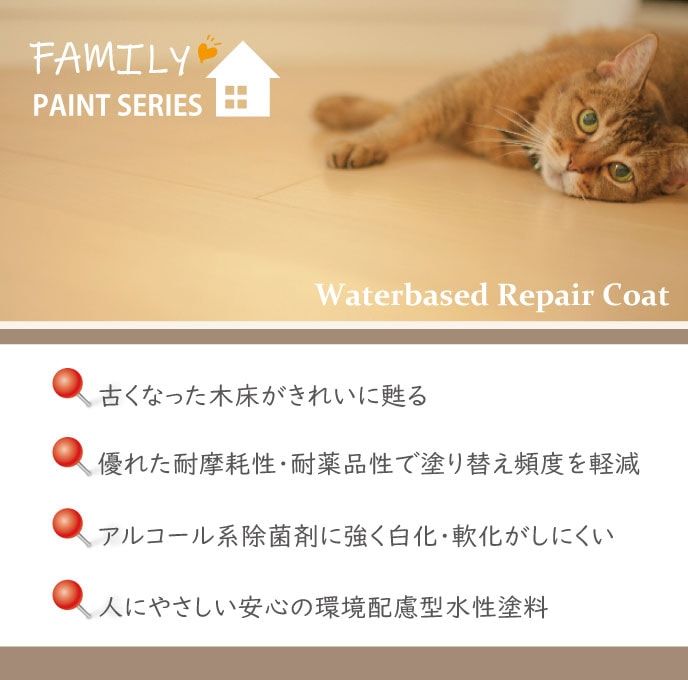 FAMILY
PAINT SERIES

Waterbased Repair Coat

古くなった木床がきれいに甦る

優れた耐摩耗性・耐薬品性で塗り替え頻度を軽減

アルコール系除菌剤に強く白化・軟化がしにくい

人にやさしい安心の環境配慮型水性塗料